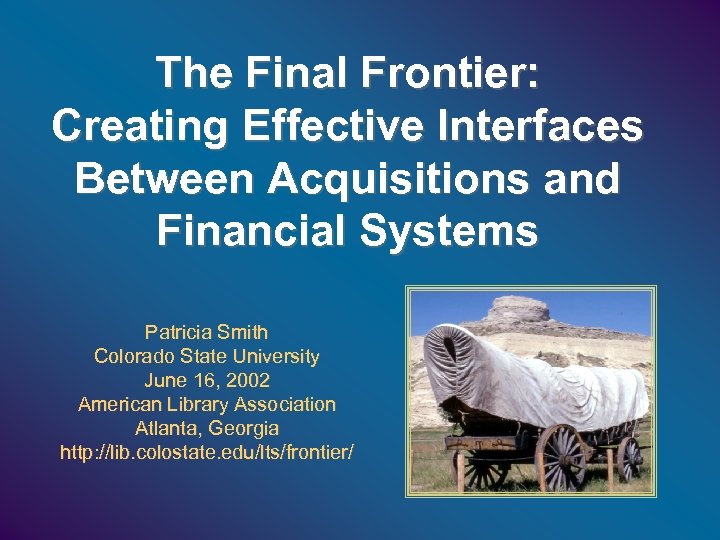 The Final Frontier: Creating Effective Interfaces Between Acquisitions and Financial Systems

Patricia Smith
Colorado State University
June 16, 2002
American Library Association
Atlanta, Georgia
http://lib.colostate.edu/lts/frontier/